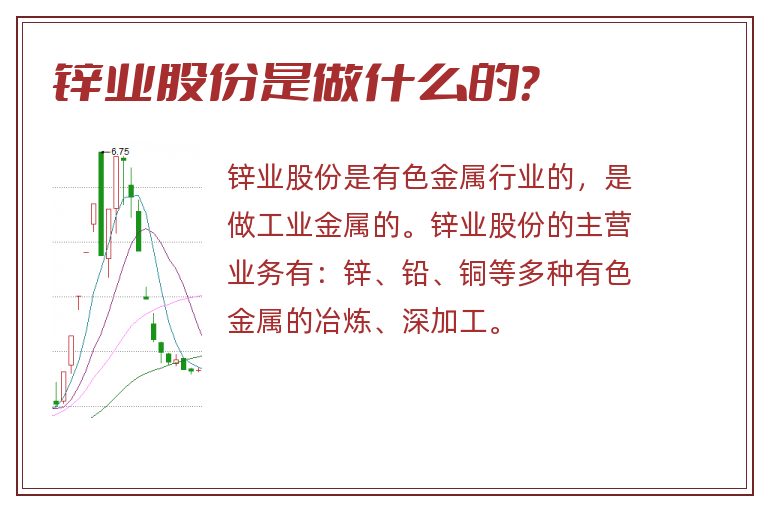 锌业股份是做什么的?

6.75

锌业股份是有色金属行业的，是做工业金属的。锌业股份的主营业务有：锌、铅、铜等多种有色金属的冶炼、深加工。